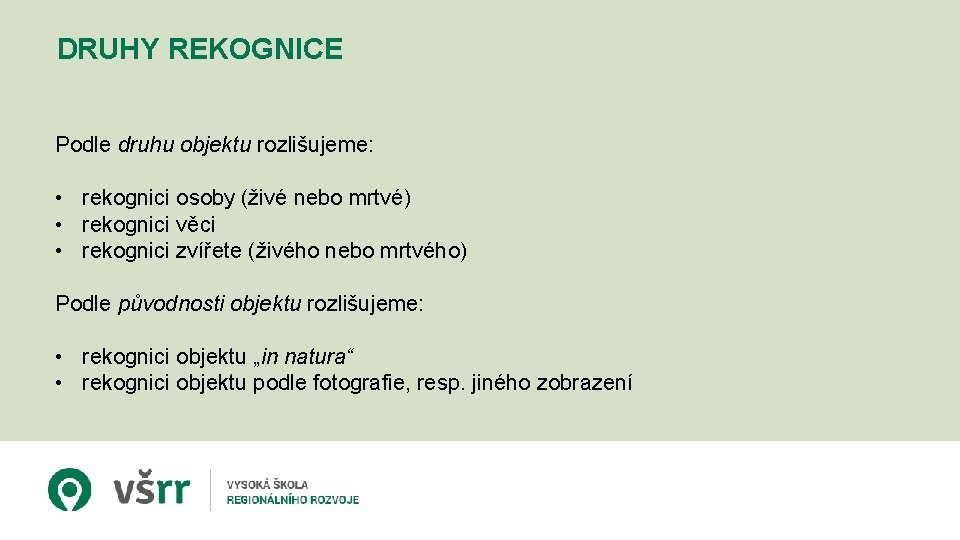 DRUHY REKOGNICE

Podle druhu objektu rozlišujeme:

• rekognici osoby (živé nebo mrtvé)
• rekognici věci
• rekognici zvířete (živého nebo mrtvého)

Podle původnosti objektu rozlišujeme:

• rekognici objektu „in natura“
• rekognici objektu podle fotografie, resp. jiného zobrazení

všrr

VYSOKÁ ŠKOLA
REGIONÁLNÍHO ROZVOJE